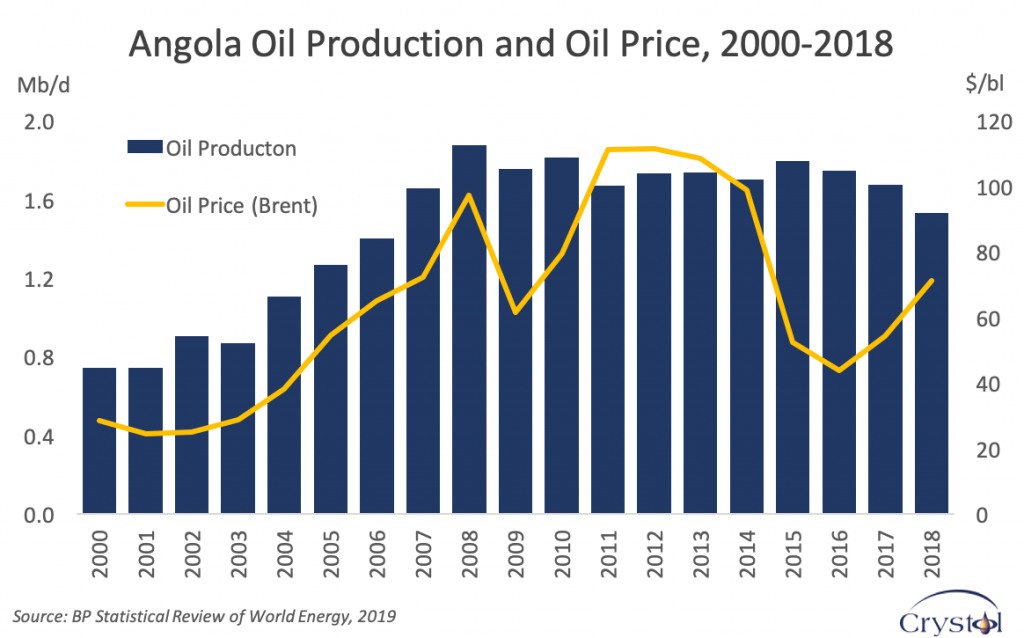 Angola Oil Production and Oil Price, 2000-2018

Mb/d

$/bl

Oil Producton

Oil Price (Brent)

2.0
1.6
1.2
0.8
0.4
0.0

120
100
80
60
40
20
0

2000
2001
2002
2003
2004
2005
2006
2007
2008
2009
2010
2011
2012
2013
2014
2015
2016
2017
2018

Source: BP Statistical Review of World Energy, 2019

Crystol